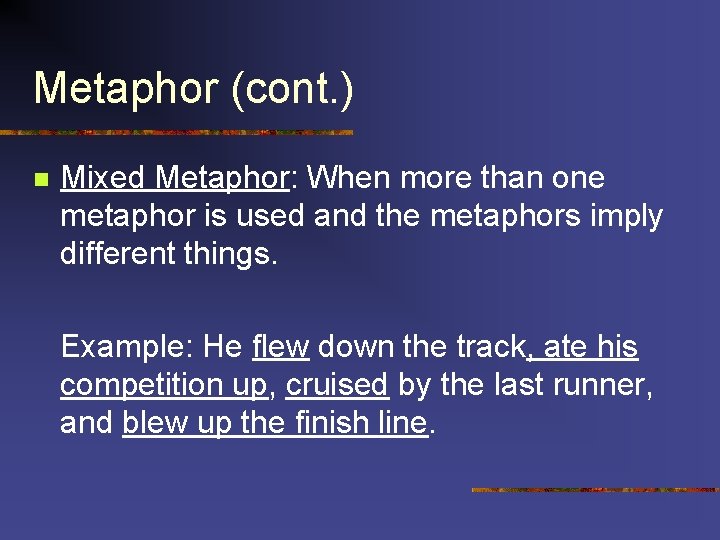 Metaphor (cont.)

Mixed Metaphor: When more than one metaphor is used and the metaphors imply different things.

Example: He flew down the track, ate his competition up, cruised by the last runner, and blew up the finish line.